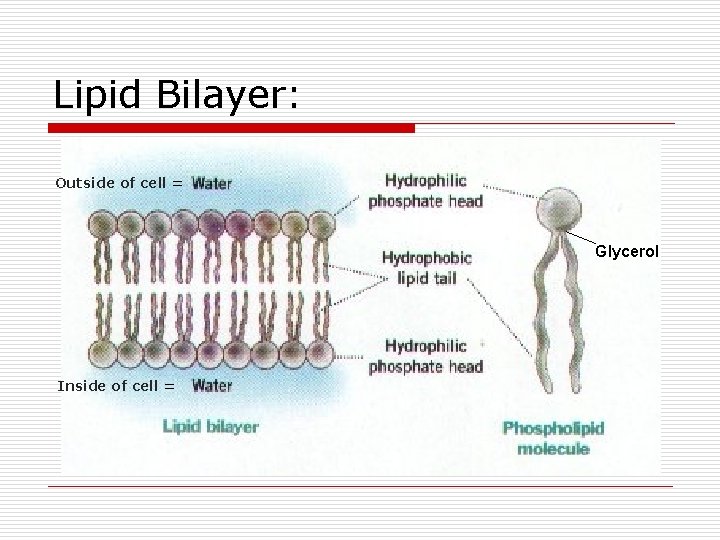 Lipid Bilayer:

Outside of cell = Water

Hydrophilic phosphate head

Glycerol

Hydrophobic lipid tail

Hydrophilic phosphate head

Inside of cell = Water

Lipid bilayer

Phospholipid molecule